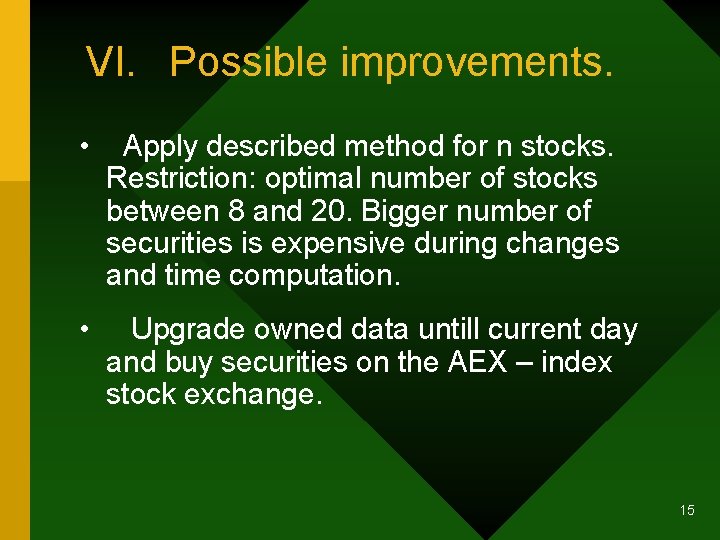 VI. Possible improvements.

• Apply described method for n stocks. Restriction: optimal number of stocks between 8 and 20. Bigger number of securities is expensive during changes and time computation.

• Upgrade owned data untill current day and buy securities on the AEX – index stock exchange.

15